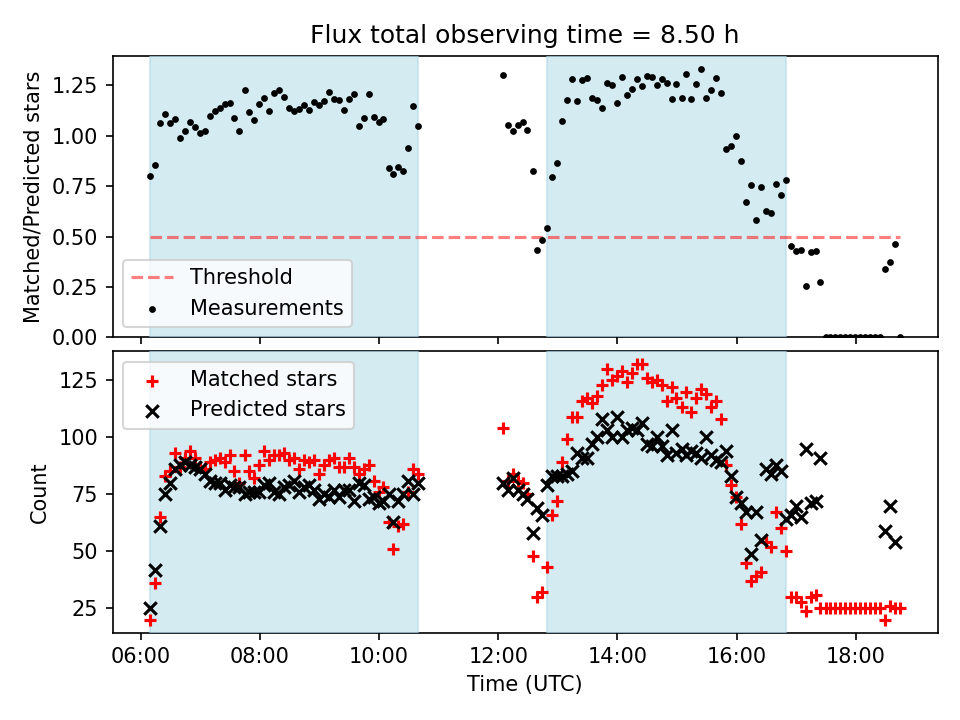 Flux total observing time = 8.50 h

Matched/Predicted stars

1.25
1.00
0.75
0.50
0.25
0.00

Threshold
Measurements

Count

125
100
75
50
25

Matched stars
Predicted stars

06:00 08:00 10:00 12:00 14:00 16:00 18:00

Time (UTC)